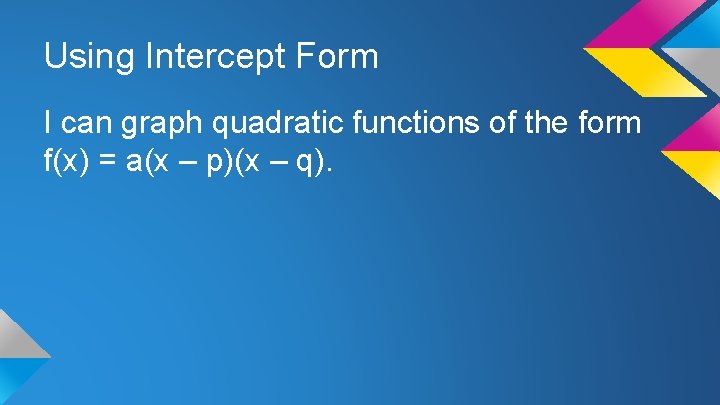 Using Intercept Form

I can graph quadratic functions of the form $f(x) = a(x - p)(x - q)$.